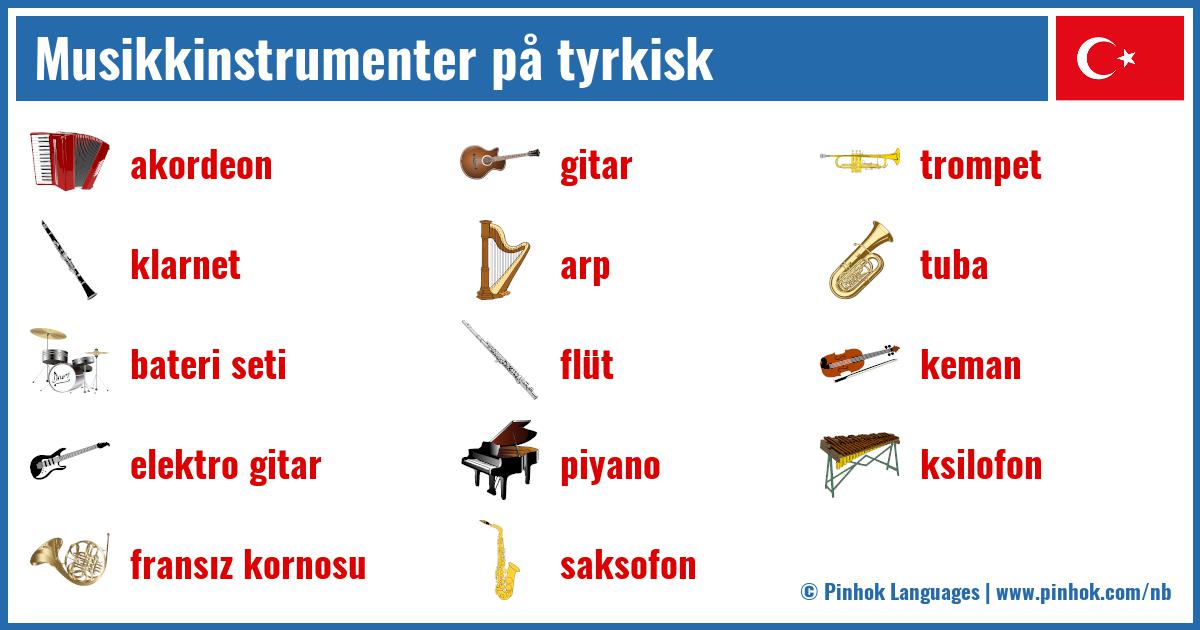 Musikkinstrumenter på tyrkisk

akordeon

klarnet

bateri seti

elektro gitar

fransız kornosu

gitar

arp

flüt

piyano

saksofon

trompet

tuba

keman

ksilofon

© Pinhok Languages | www.pinhok.com/nb